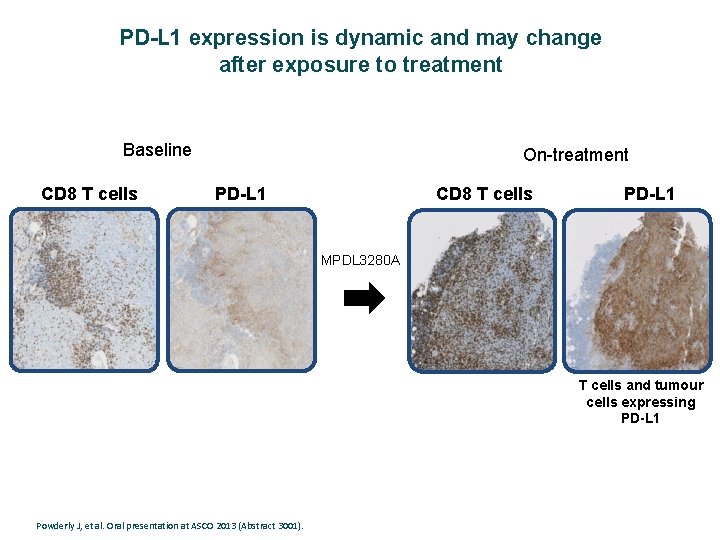 PD-L1 expression is dynamic and may change after exposure to treatment

Baseline

CD8 T cells

PD-L1

MPDL3280A

On-treatment

CD8 T cells

PD-L1

T cells and tumour cells expressing PD-L1

Powderly J, et al. Oral presentation at ASCO 2013 (Abstract 3001).